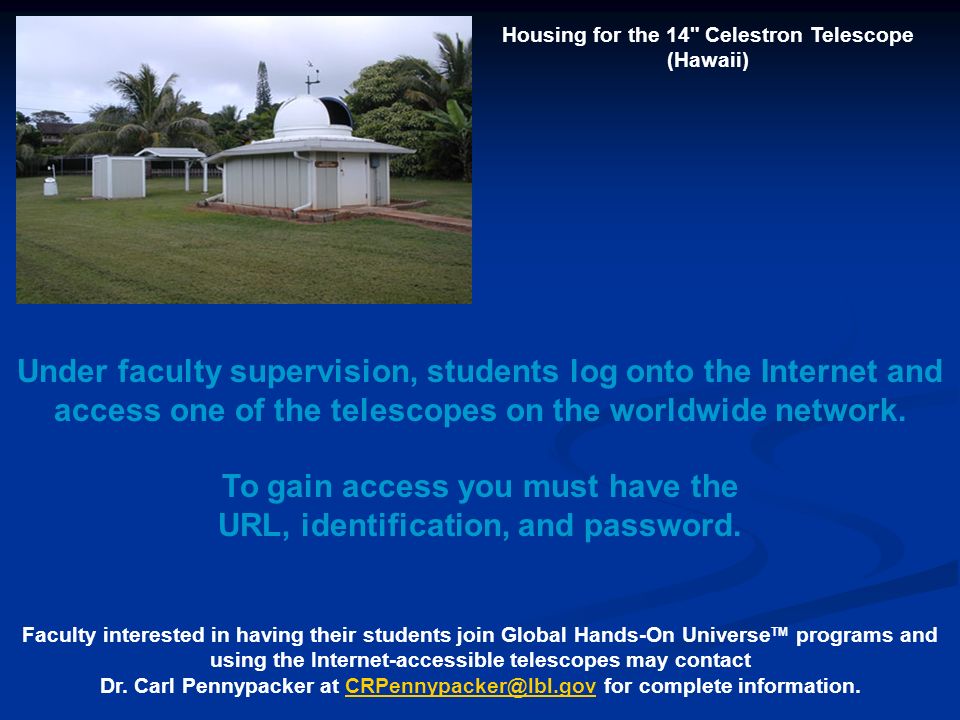 Housing for the 14" Celestron Telescope (Hawaii)

Under faculty supervision, students log onto the Internet and access one of the telescopes on the worldwide network.

To gain access you must have the URL, identification, and password.

Faculty interested in having their students join Global Hands-On Universe™ programs and using the Internet-accessible telescopes may contact Dr. Carl Pennypacker at CRPennypacker@lbl.gov for complete information.